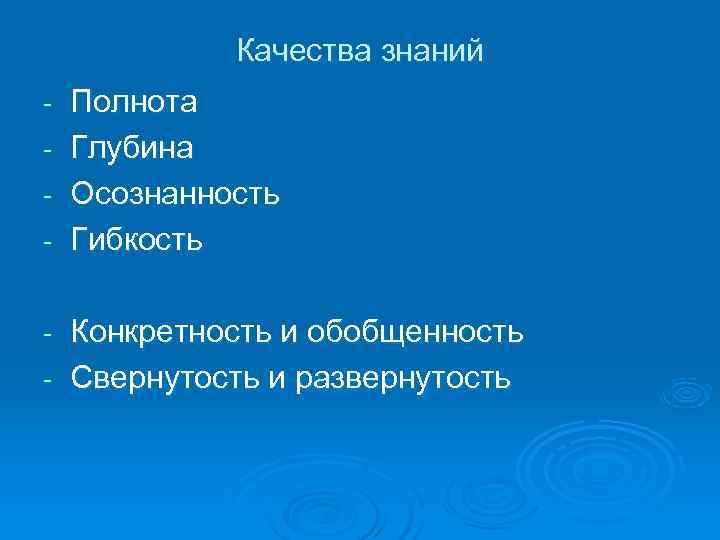 Качества знаний

- Полнота
- Глубина
- Осознанность
- Гибкость

- Конкретность и обобщенность
- Свернутость и развернутость